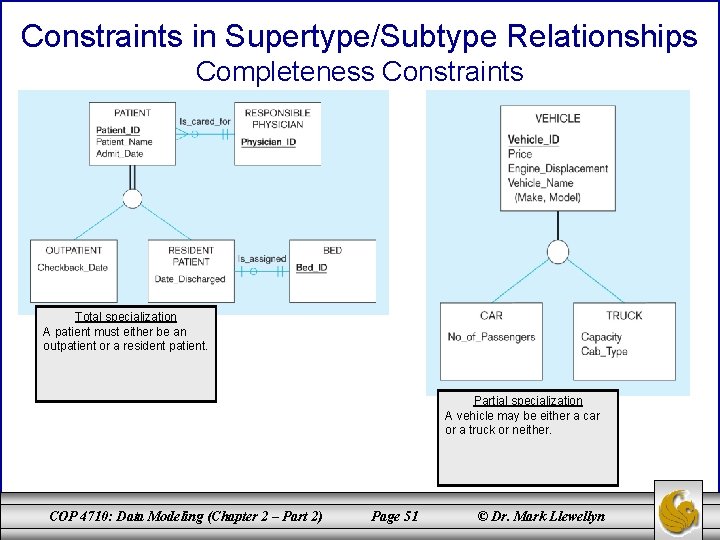 Constraints in Supertype/Subtype Relationships
Completeness Constraints

PATIENT
Patient_ID
Patient_Name
Admit_Date

Is_cared_for

RESPONSIBLE PHYSICIAN
Physician_ID

OUTPATIENT
Checkback_Date

RESIDENT PATIENT
Date_Discharged

Is_assigned

BED
Bed_ID

Total specialization
A patient must either be an outpatient or a resident patient.

VEHICLE
Vehicle_ID
Price
Engine_Displacement
Vehicle_Name
(Make, Model)

CAR
No_of_Passengers

TRUCK
Capacity
Cab_Type

Partial specialization
A vehicle may be either a car or a truck or neither.

COP 4710: Data Modeling (Chapter 2 – Part 2)
Page 51
© Dr. Mark Llewellyn